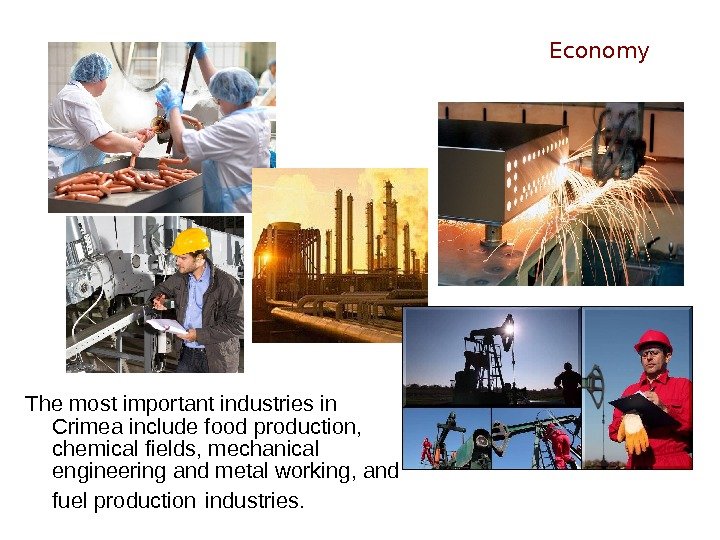 Economy

The most important industries in Crimea include food production, chemical fields, mechanical engineering and metal working, and fuel production industries.